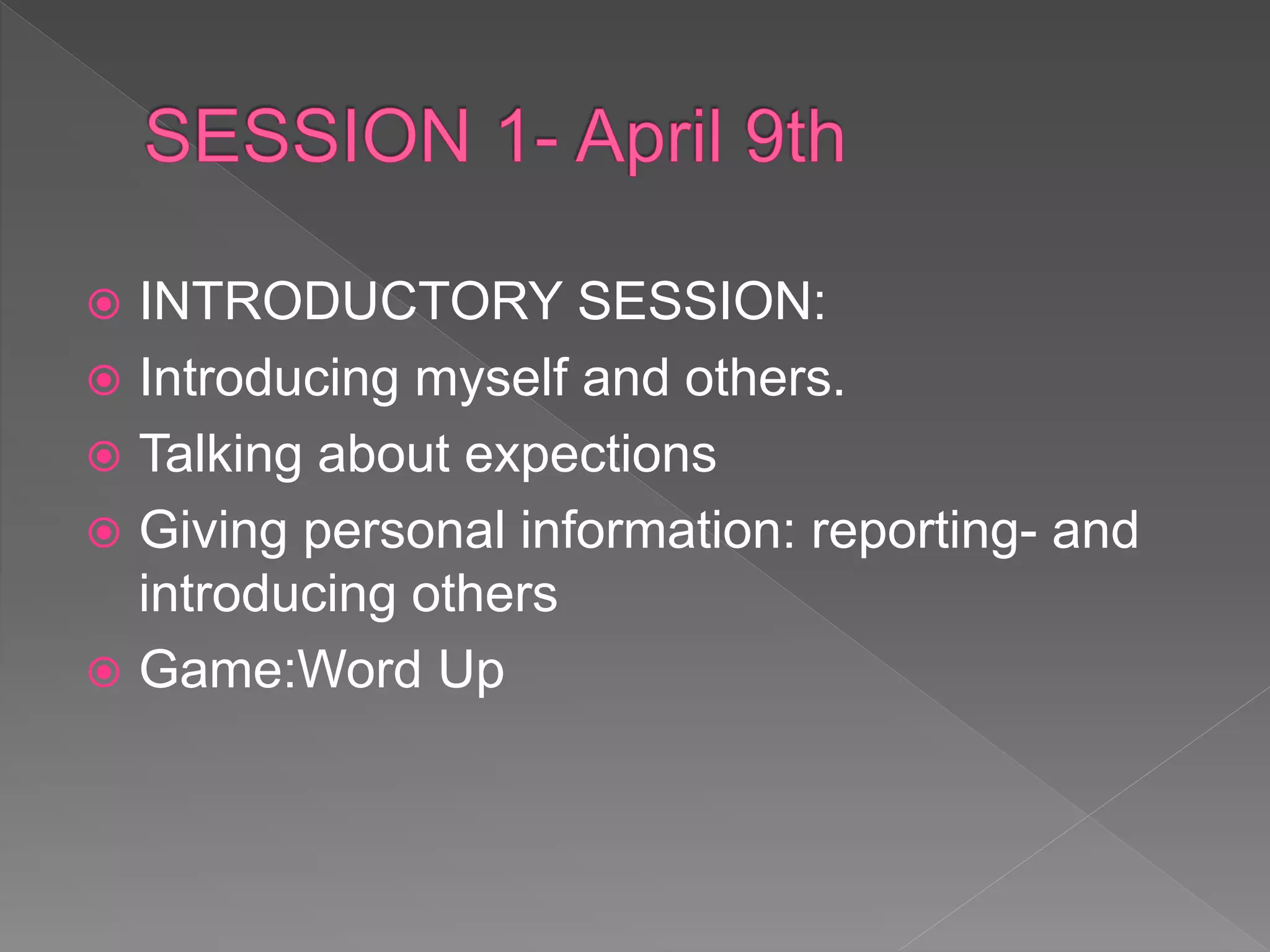 SESSION 1- April 9th

INTRODUCTORY SESSION:

Introducing myself and others.

Talking about expections

Giving personal information: reporting- and introducing others

Game:Word Up